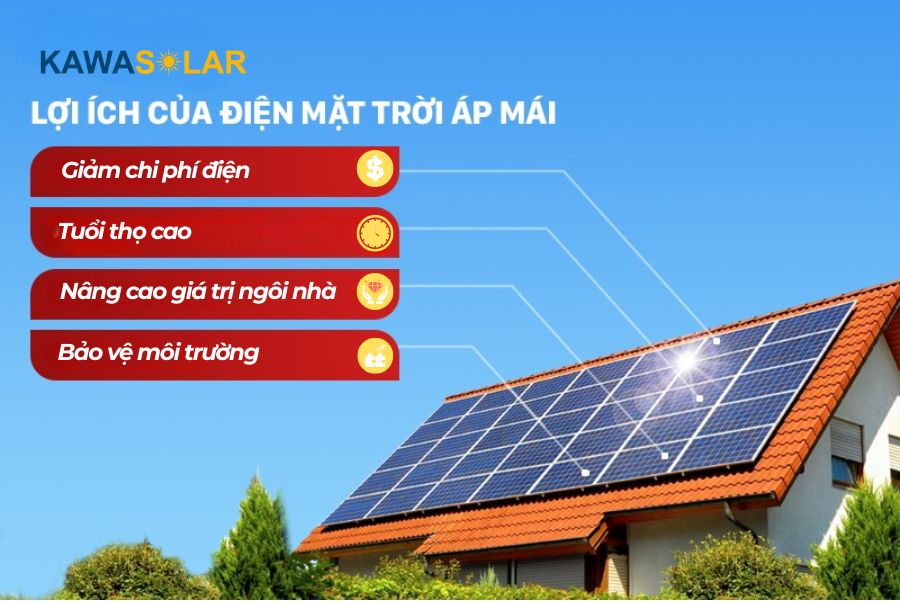 KAWASOLAR

LỢI ÍCH CỦA ĐIỆN MẶT TRỜI ÁP MÁI

Giảm chi phí điện

Tuổi thọ cao

Nâng cao giá trị ngôi nhà

Bảo vệ môi trường